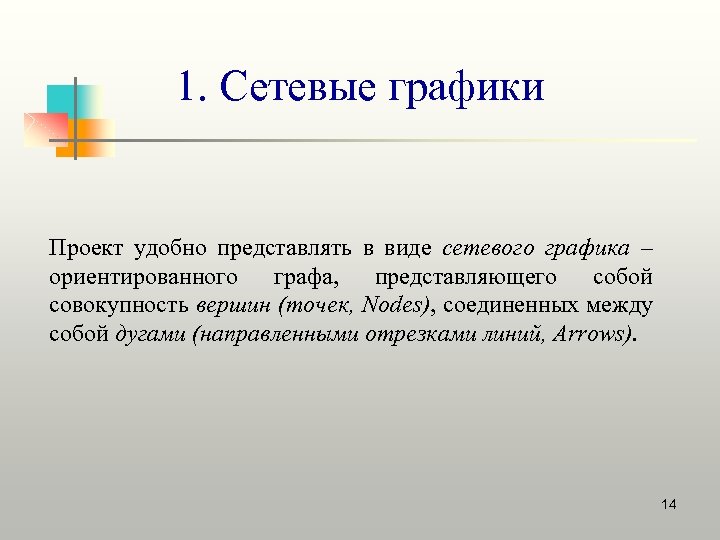 1. Сетевые графики

Проект удобно представлять в виде сетевого графика – ориентированного графа, представляющего собой совокупность вершин (точек, Nodes), соединенных между собой дугами (направленными отрезками линий, Arrows).

14